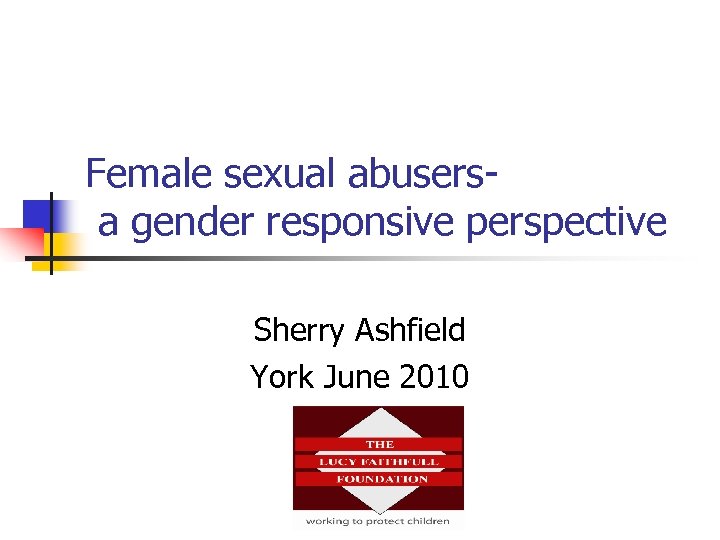 Female sexual abusers-
a gender responsive perspective

Sherry Ashfield
York June 2010

THE
LUCY FAITHFULL
FOUNDATION

working to protect children